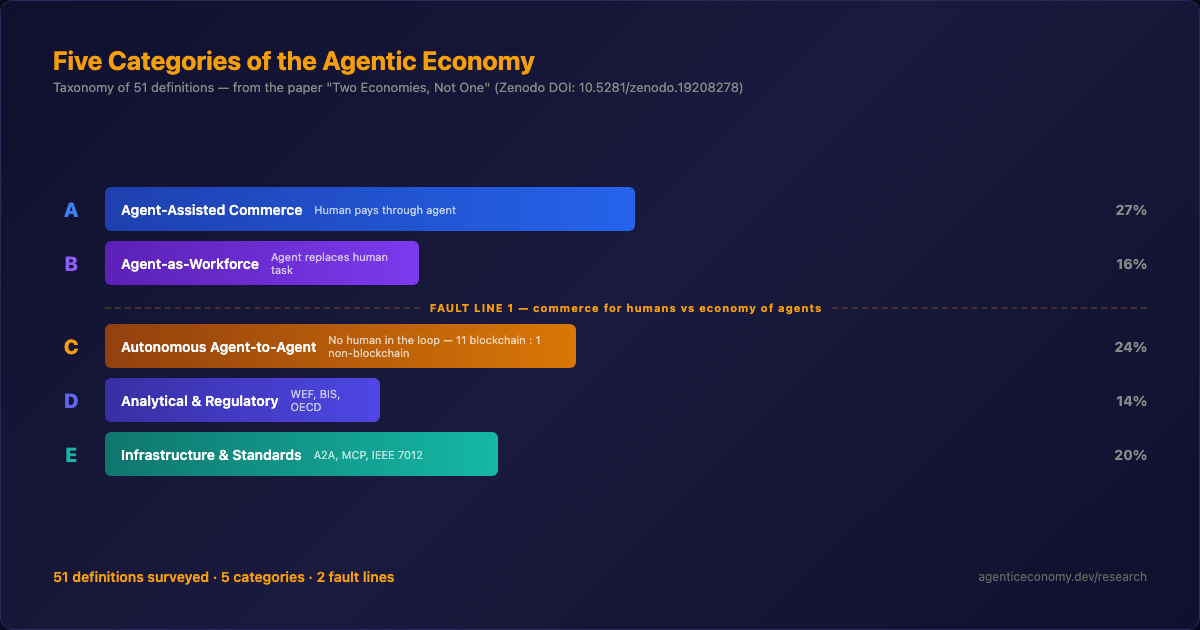 Five Categories of the Agentic Economy
Taxonomy of 51 definitions — from the paper "Two Economies, Not One" (Zenodo DOI: 10.5281/zenodo.19208278)

A Agent-Assisted Commerce Human pays through agent 27%

B Agent-as-Workforce Agent replaces human task 16%

FAULT LINE 1 — commerce for humans vs economy of agents

C Autonomous Agent-to-Agent No human in the loop — 11 blockchain : 1 non-blockchain 24%

D Analytical & Regulatory WEF, BIS, OECD 14%

E Infrastructure & Standards A2A, MCP, IEEE 7012 20%

51 definitions surveyed · 5 categories · 2 fault lines

agenticeconomy.dev/research